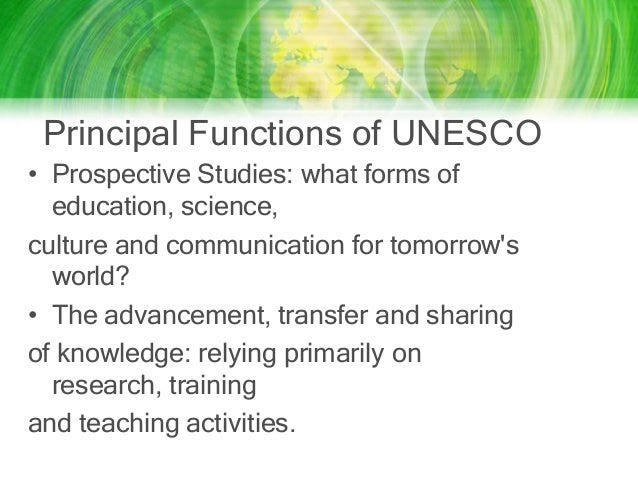 Principal Functions of UNESCO

• Prospective Studies: what forms of education, science,

culture and communication for tomorrow's world?

• The advancement, transfer and sharing

of knowledge: relying primarily on research, training

and teaching activities.